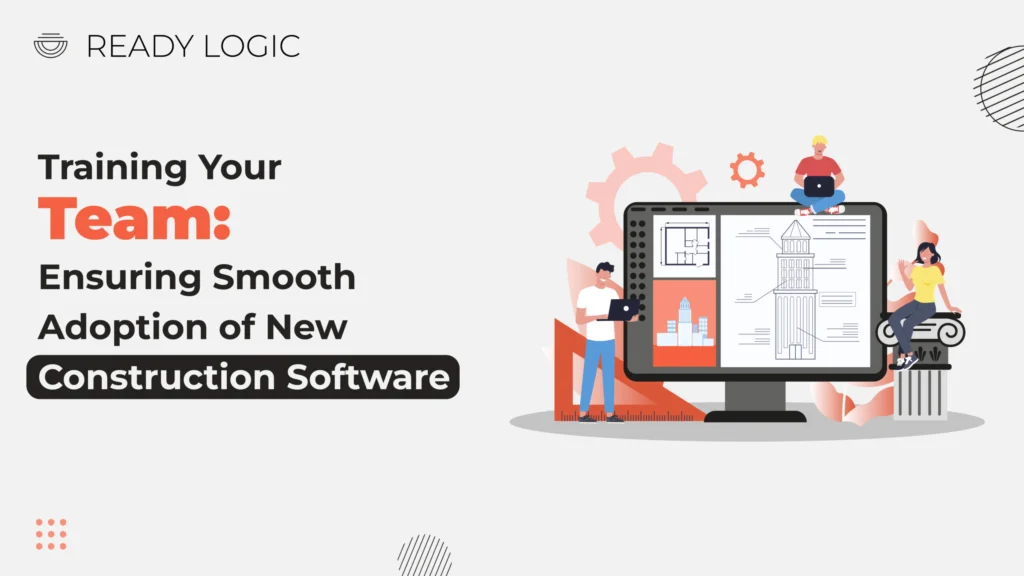 READY LOGIC

Training Your Team: Ensuring Smooth Adoption of New Construction Software